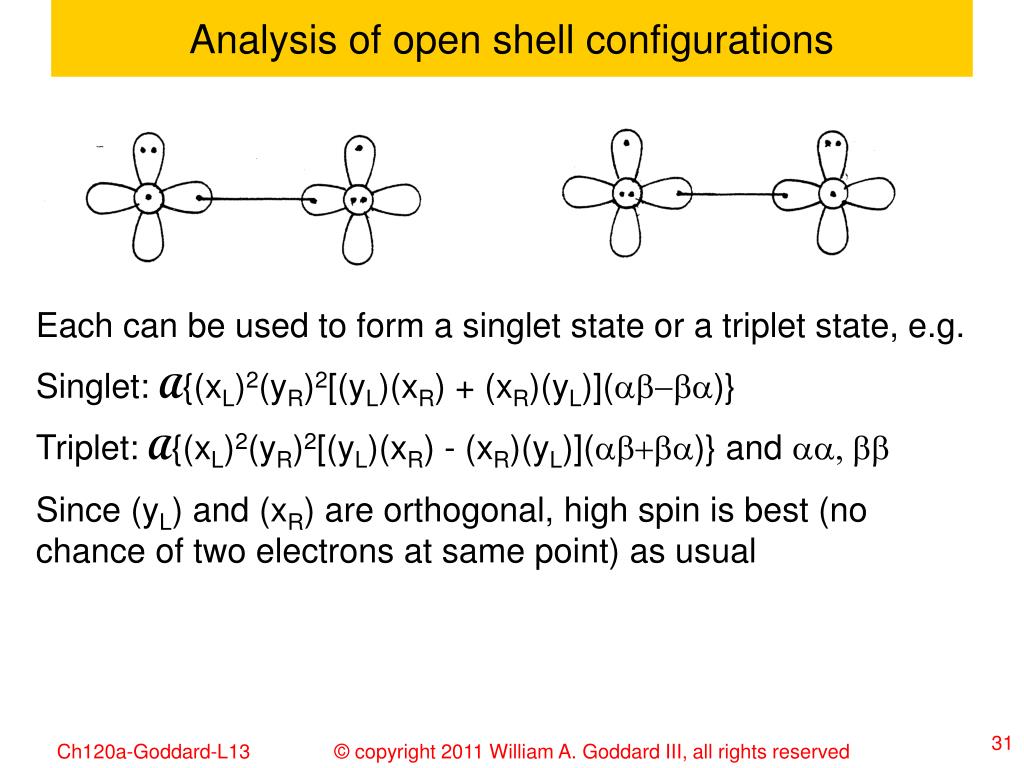 Analysis of open shell configurations

Each can be used to form a singlet state or a triplet state, e.g.

Singlet: $\mathcal{A}\{(x_L)^2(y_R)^2[(y_L)(x_R) + (x_R)(y_L)](\alpha\beta-\beta\alpha)\}$

Triplet: $\mathcal{A}\{(x_L)^2(y_R)^2[(y_L)(x_R) - (x_R)(y_L)](\alpha\beta+\beta\alpha)\}$ and $\alpha\alpha$, $\beta\beta$

Since $(y_L)$ and $(x_R)$ are orthogonal, high spin is best (no chance of two electrons at same point) as usual

Ch120a-Goddard-L13 © copyright 2011 William A. Goddard III, all rights reserved 31